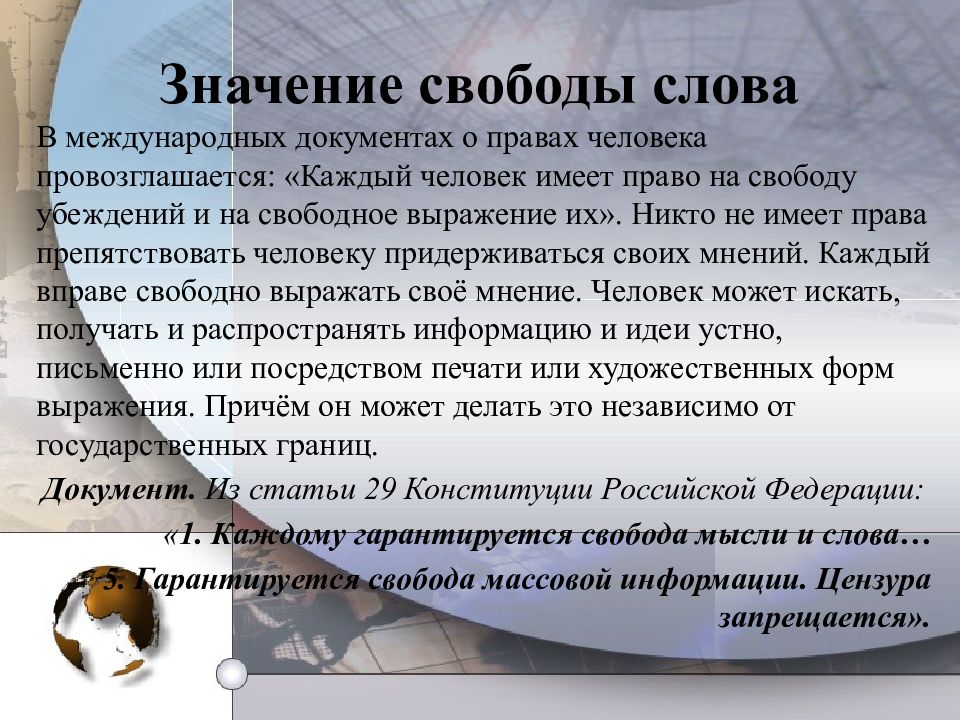 Значение свободы слова

В международных документах о правах человека провозглашается: «Каждый человек имеет право на свободу убеждений и на свободное выражение их». Никто не имеет права препятствовать человеку придерживаться своих мнений. Каждый вправе свободно выражать своё мнение. Человек может искать, получать и распространять информацию и идеи устно, письменно или посредством печати или художественных форм выражения. Причём он может делать это независимо от государственных границ.

Документ. Из статьи 29 Конституции Российской Федерации:

«1. Каждому гарантируется свобода мысли и слова…

5. Гарантируется свобода массовой информации. Цензура запрещается».